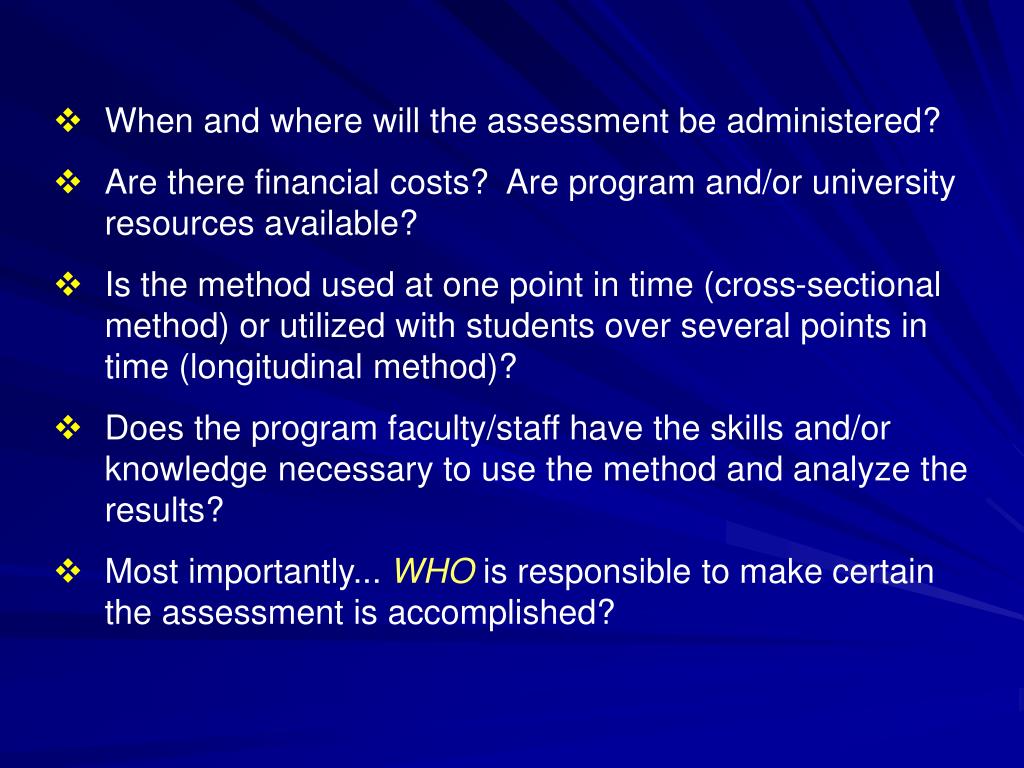 ❖ When and where will the assessment be administered?

❖ Are there financial costs? Are program and/or university resources available?

❖ Is the method used at one point in time (cross-sectional method) or utilized with students over several points in time (longitudinal method)?

❖ Does the program faculty/staff have the skills and/or knowledge necessary to use the method and analyze the results?

❖ Most importantly... WHO is responsible to make certain the assessment is accomplished?